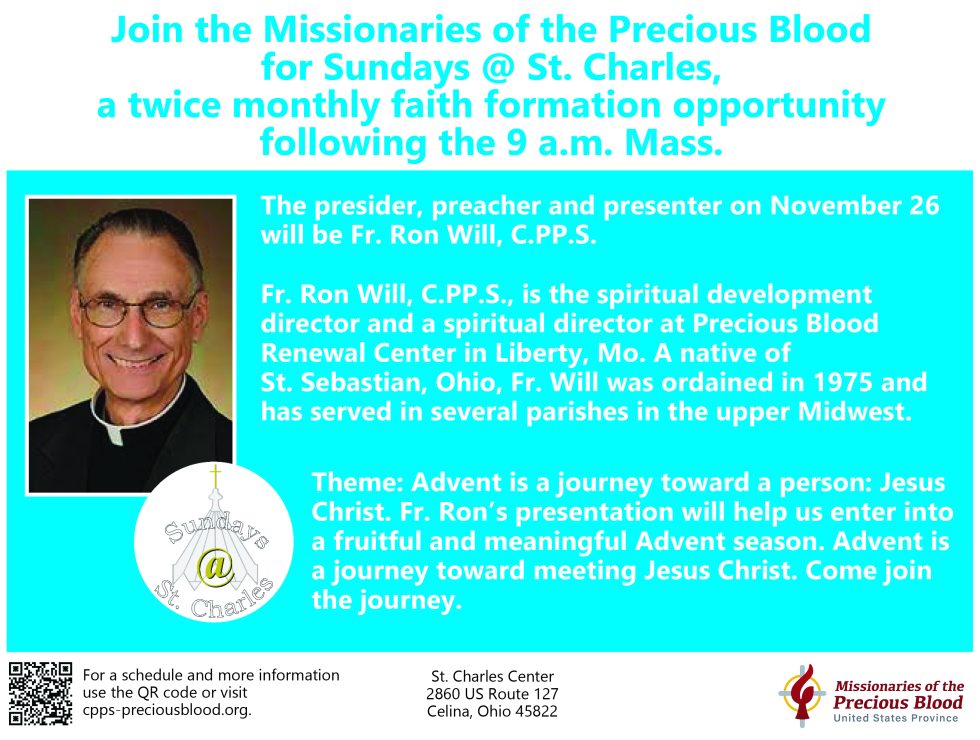 Join the Missionaries of the Precious Blood for Sundays @ St. Charles, a twice monthly faith formation opportunity following the 9 a.m. Mass.

The presider, preacher and presenter on November 26 will be Fr. Ron Will, C.PP.S.

Fr. Ron Will, C.PP.S., is the spiritual development director and a spiritual director at Precious Blood Renewal Center in Liberty, Mo. A native of St. Sebastian, Ohio, Fr. Will was ordained in 1975 and has served in several parishes in the upper Midwest.

Sundays @ St. Charles

Theme: Advent is a journey toward a person: Jesus Christ. Fr. Ron's presentation will help us enter into a fruitful and meaningful Advent season. Advent is a journey toward meeting Jesus Christ. Come join the journey.

For a schedule and more information use the QR code or visit cpps-preciousblood.org.

St. Charles Center
2860 US Route 127
Celina, Ohio 45822

Missionaries of the Precious Blood
United States Province